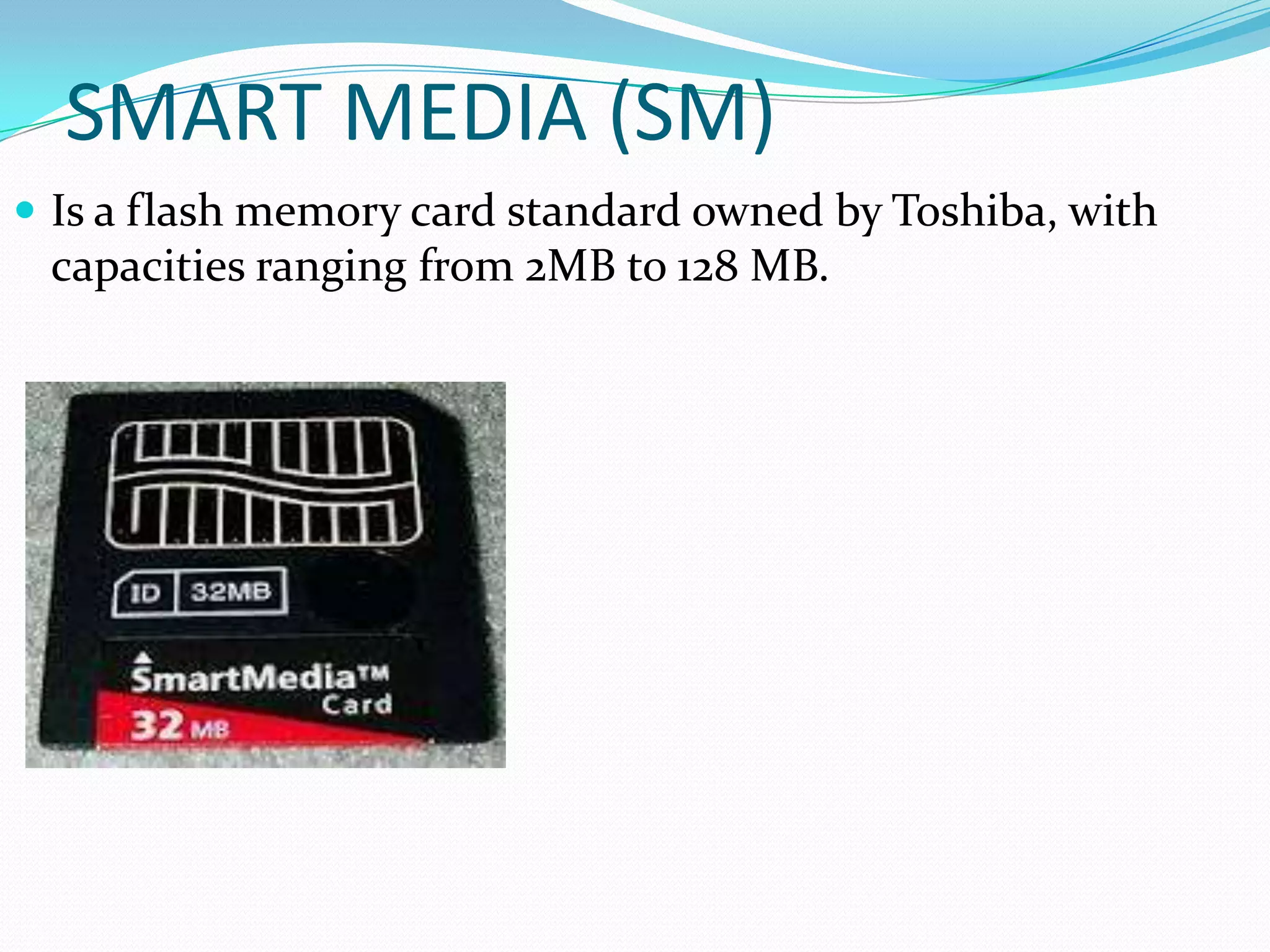 SMART MEDIA (SM)

Is a flash memory card standard owned by Toshiba, with capacities ranging from 2MB to 128 MB.

ID 32MB

SmartMedia™ Card

32 MB